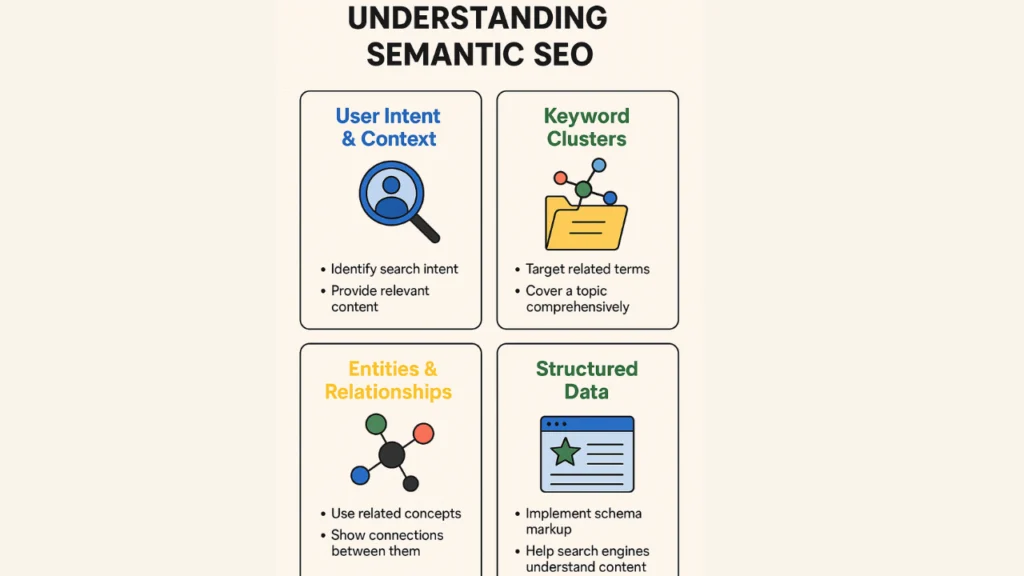 UNDERSTANDING SEMANTIC SEO

User Intent & Context

• Identify search intent
• Provide relevant content

Keyword Clusters

• Target related terms
• Cover a topic comprehensively

Entities & Relationships

• Use related concepts
• Show connections between them

Structured Data

• Implement schema markup
• Help search engines understand content